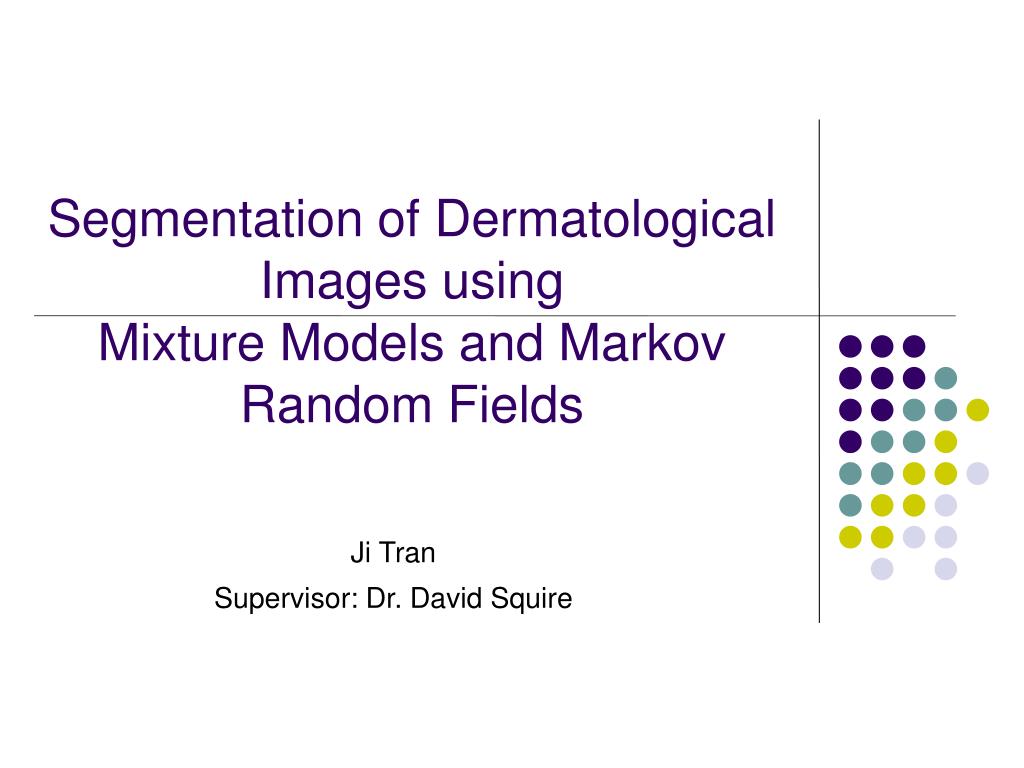 Segmentation of Dermatological Images using
Mixture Models and Markov Random Fields

Ji Tran

Supervisor: Dr. David Squire